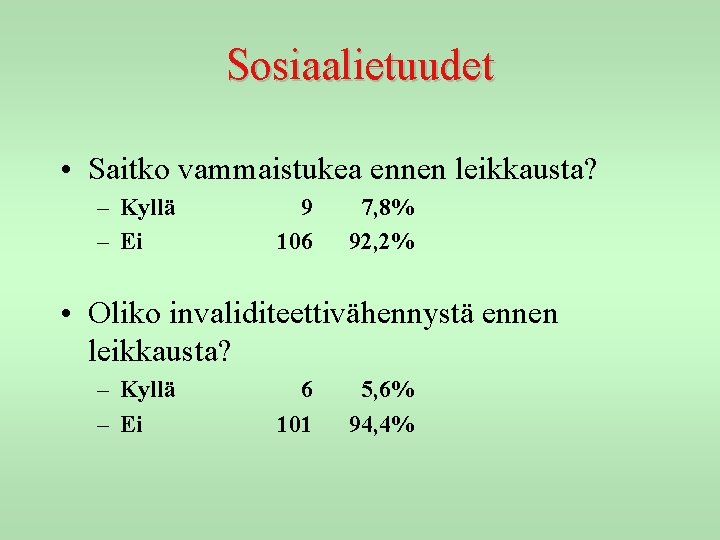 Sosiaalietuudet

• Saitko vammaistukea ennen leikkausta?
– Kyllä 9 7,8%
– Ei 106 92,2%

• Oliko invaliditeettivähennystä ennen leikkausta?
– Kyllä 6 5,6%
– Ei 101 94,4%